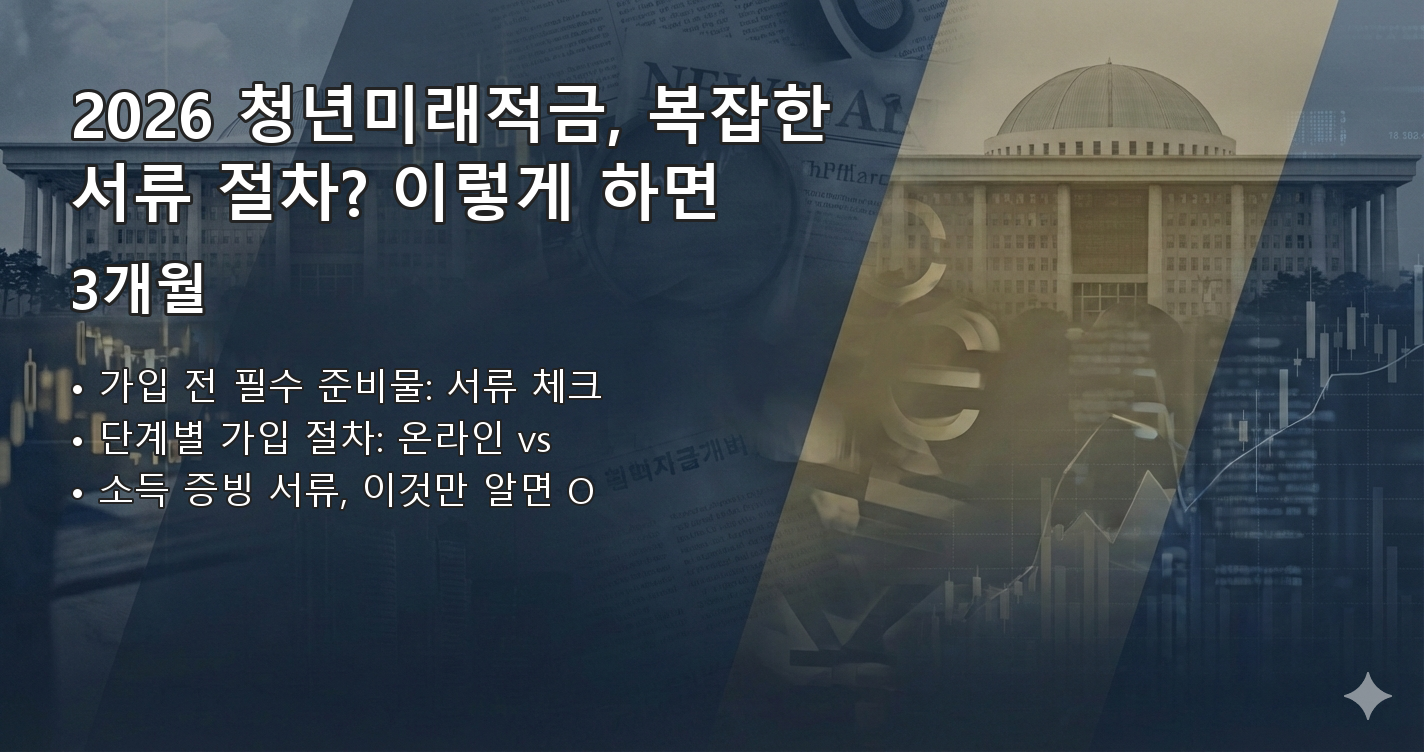 2026 청년미래적금, 복잡한 서류 절차? 이렇게 하면

3개월

• 가입 전 필수 준비물: 서류 체크
• 단계별 가입 절차: 온라인 vs
• 소득 증빙 서류, 이것만 알면 O